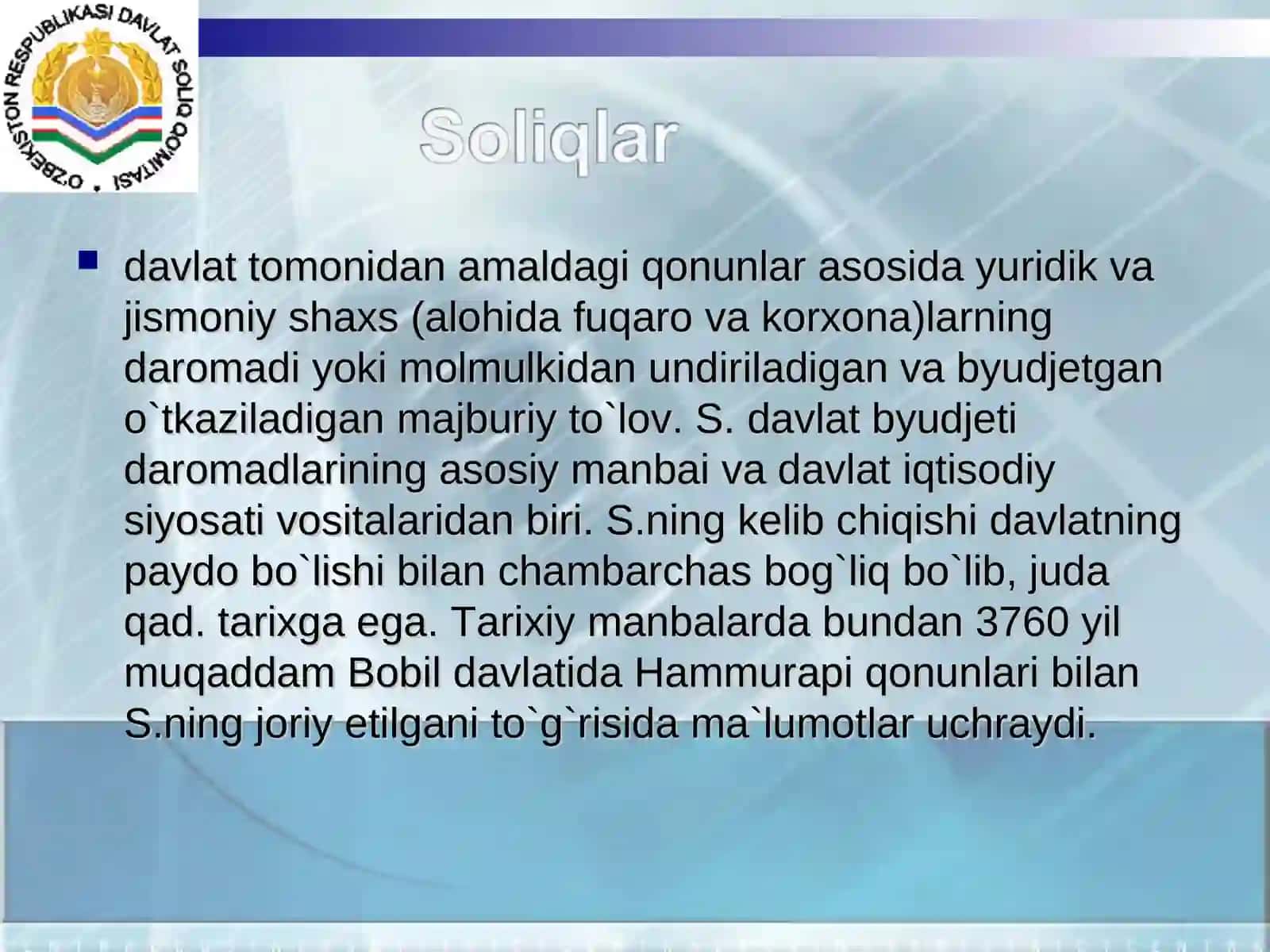 O'ZBEKISTON RESPUBLIKASI DAVLAT SOLIQ QO'MITASI

Soliqlar

davlat tomonidan amaldagi qonunlar asosida yuridik va jismoniy shaxs (alohida fuqaro va korxona)larning daromadi yoki molmulkidan undiriladigan va byudjetgan o`tkaziladigan majburiy to`lov. S. davlat byudjeti daromadlarining asosiy manbai va davlat iqtisodiy siyosati vositalaridan biri. S.ning kelib chiqishi davlatning paydo bo`lishi bilan chambarchas bog`liq bo`lib, juda qad. tarixga ega. Tarixiy manbalarda bundan 3760 yil muqaddam Bobil davlatida Hammurapi qonunlari bilan S.ning joriy etilgani to`g`risida ma`lumotlar uchraydi.